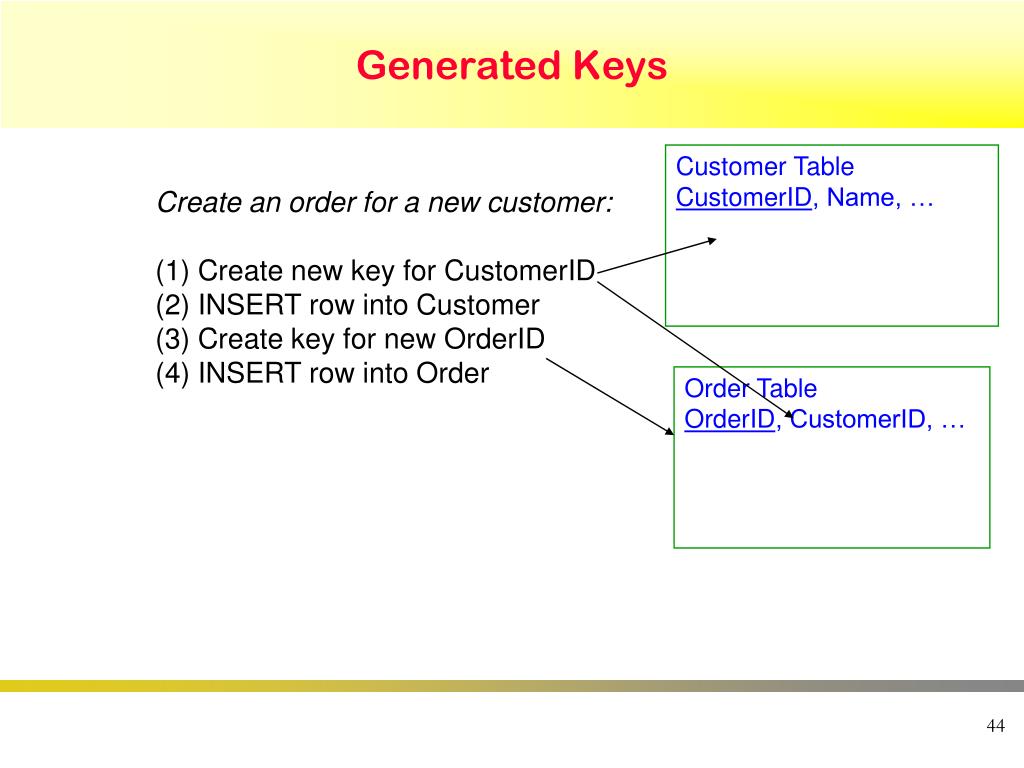 Generated Keys

Create an order for a new customer:

(1) Create new key for CustomerID
(2) INSERT row into Customer
(3) Create key for new OrderID
(4) INSERT row into Order

Customer Table
CustomerID, Name, …

Order Table
OrderID, CustomerID, …

44